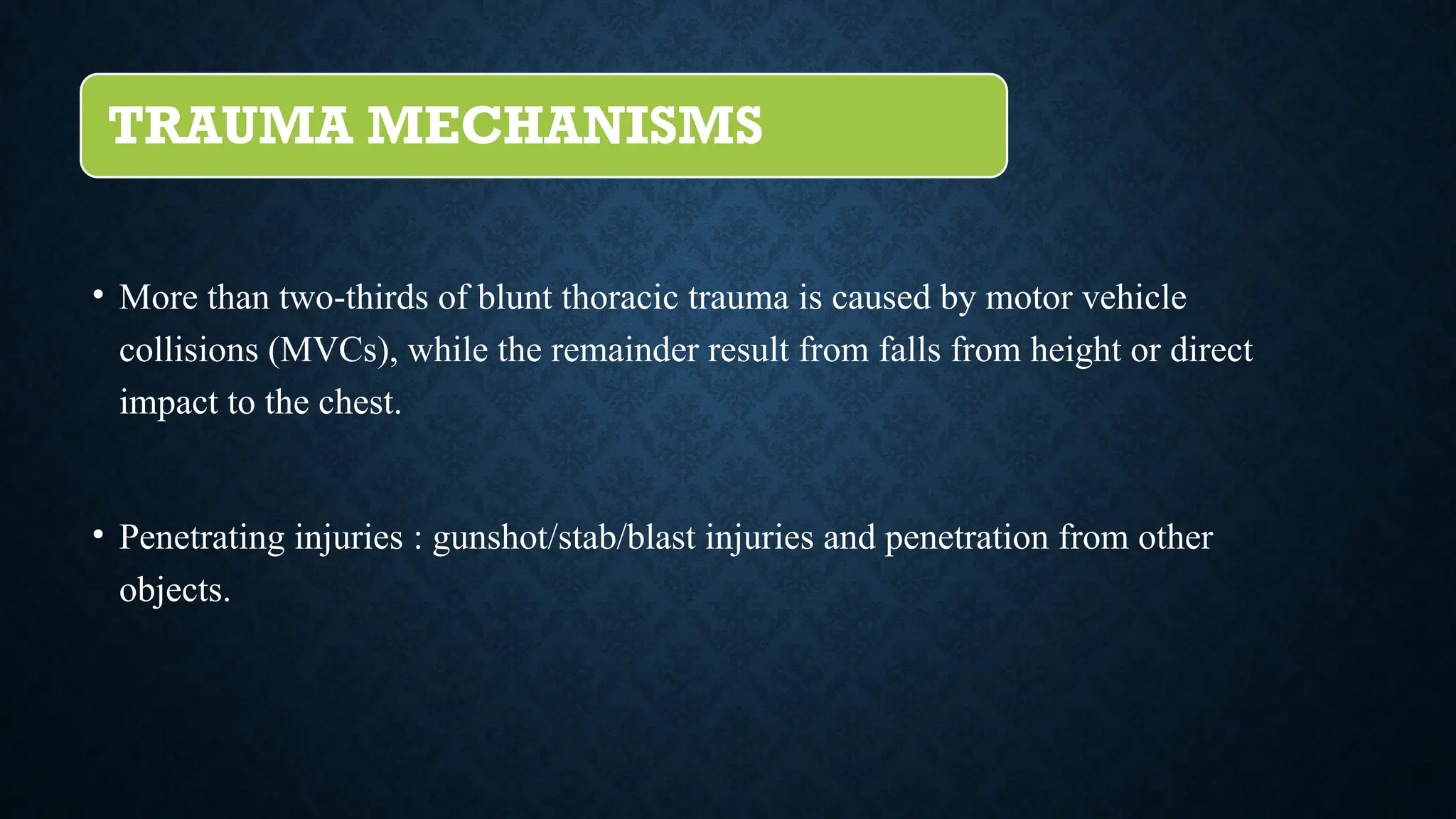 TRAUMA MECHANISMS

• More than two-thirds of blunt thoracic trauma is caused by motor vehicle collisions (MVCs), while the remainder result from falls from height or direct impact to the chest.

• Penetrating injuries : gunshot/stab/blast injuries and penetration from other objects.